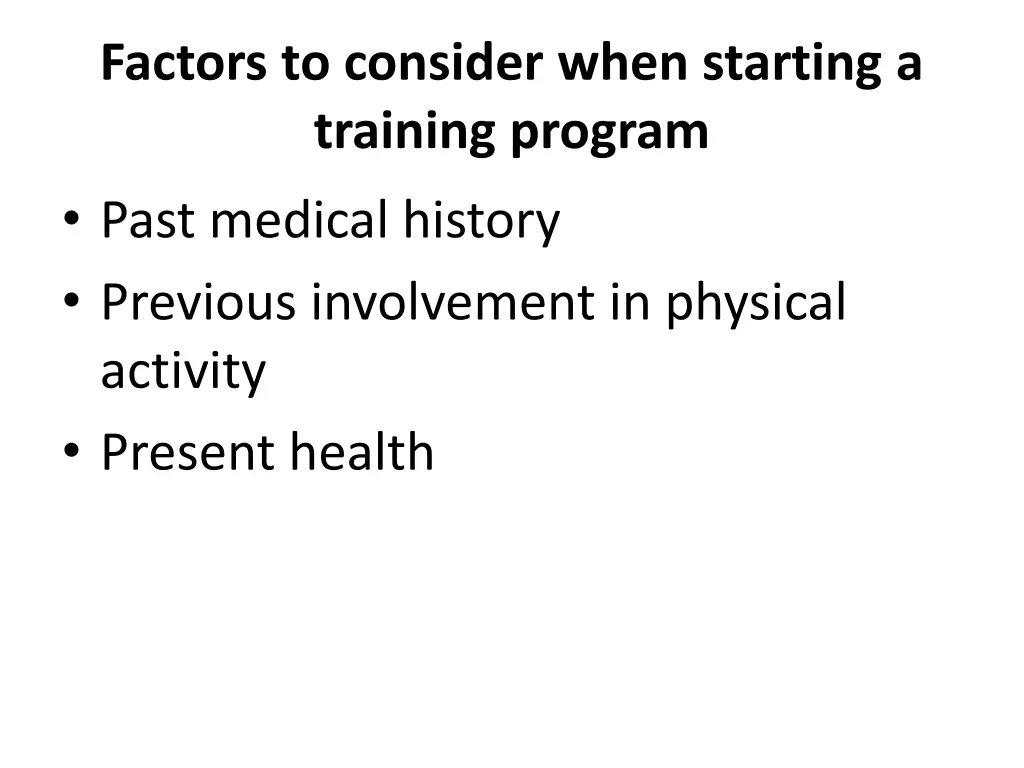 Factors to consider when starting a training program

• Past medical history
• Previous involvement in physical activity
• Present health